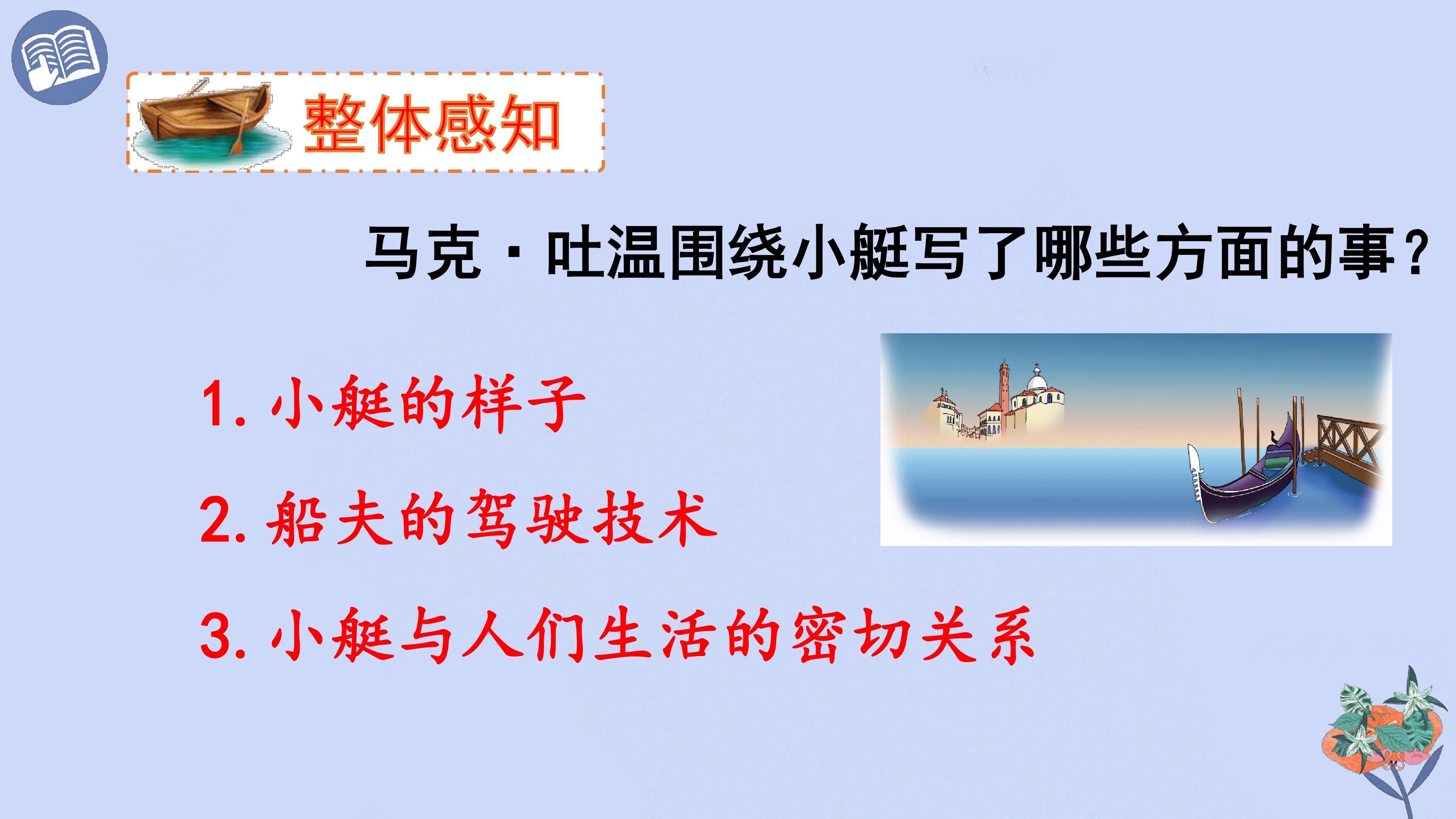 整体感知

马克·吐温围绕小艇写了哪些方面的事？

1.小艇的样子

2.船夫的驾驶技术

3.小艇与人们生活的密切关系